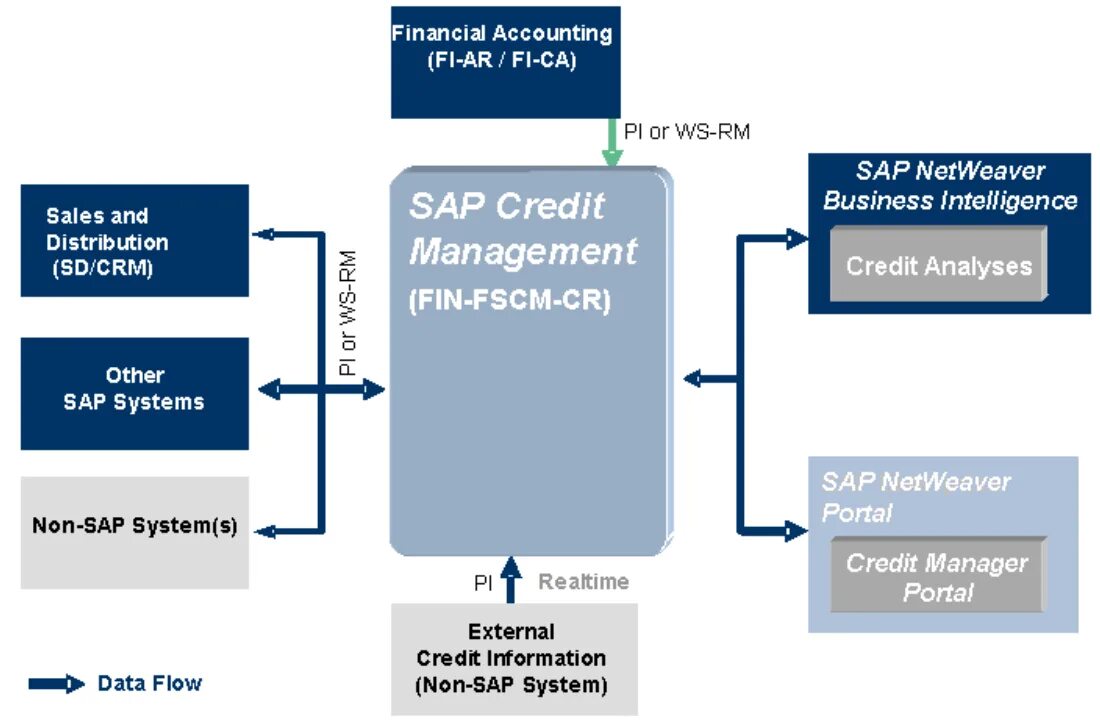 Financial Accounting
(FI-AR / FI-CA)

PI or WS-RM

Sales and
Distribution
(SD/CRM)

Other
SAP Systems

Non-SAP System(s)

PI or WS-RM

SAP Credit
Management
(FIN-FSCM-CR)

SAP NetWeaver
Business Intelligence

Credit Analyses

SAP NetWeaver
Portal

Credit Manager
Portal

PI Realtime

External
Credit Information
(Non-SAP System)

Data Flow